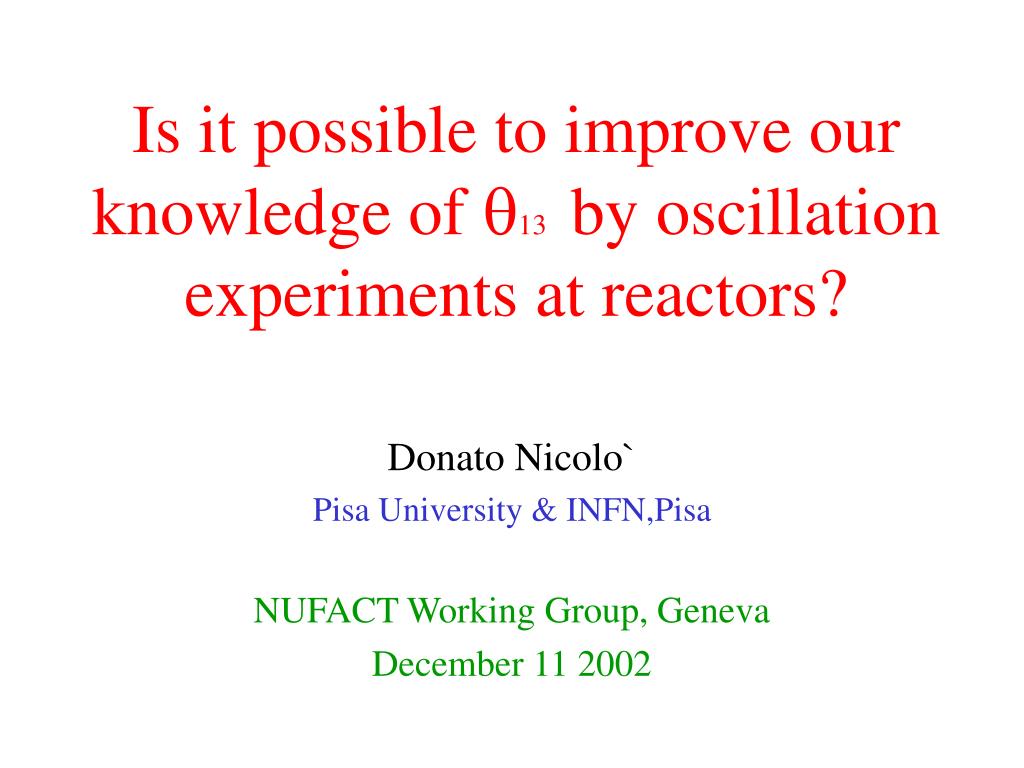 Is it possible to improve our knowledge of $\theta_{13}$ by oscillation experiments at reactors?

Donato Nicolo`
Pisa University & INFN,Pisa

NUFACT Working Group, Geneva
December 11 2002